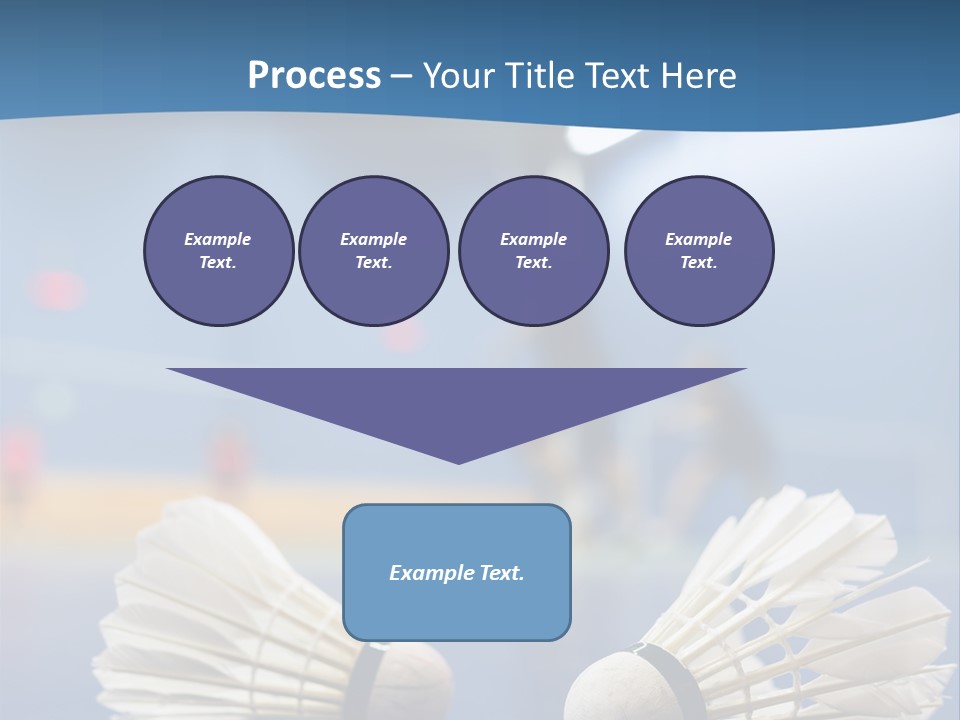 Process – Your Title Text Here

Example Text.

Example Text.

Example Text.

Example Text.

Example Text.